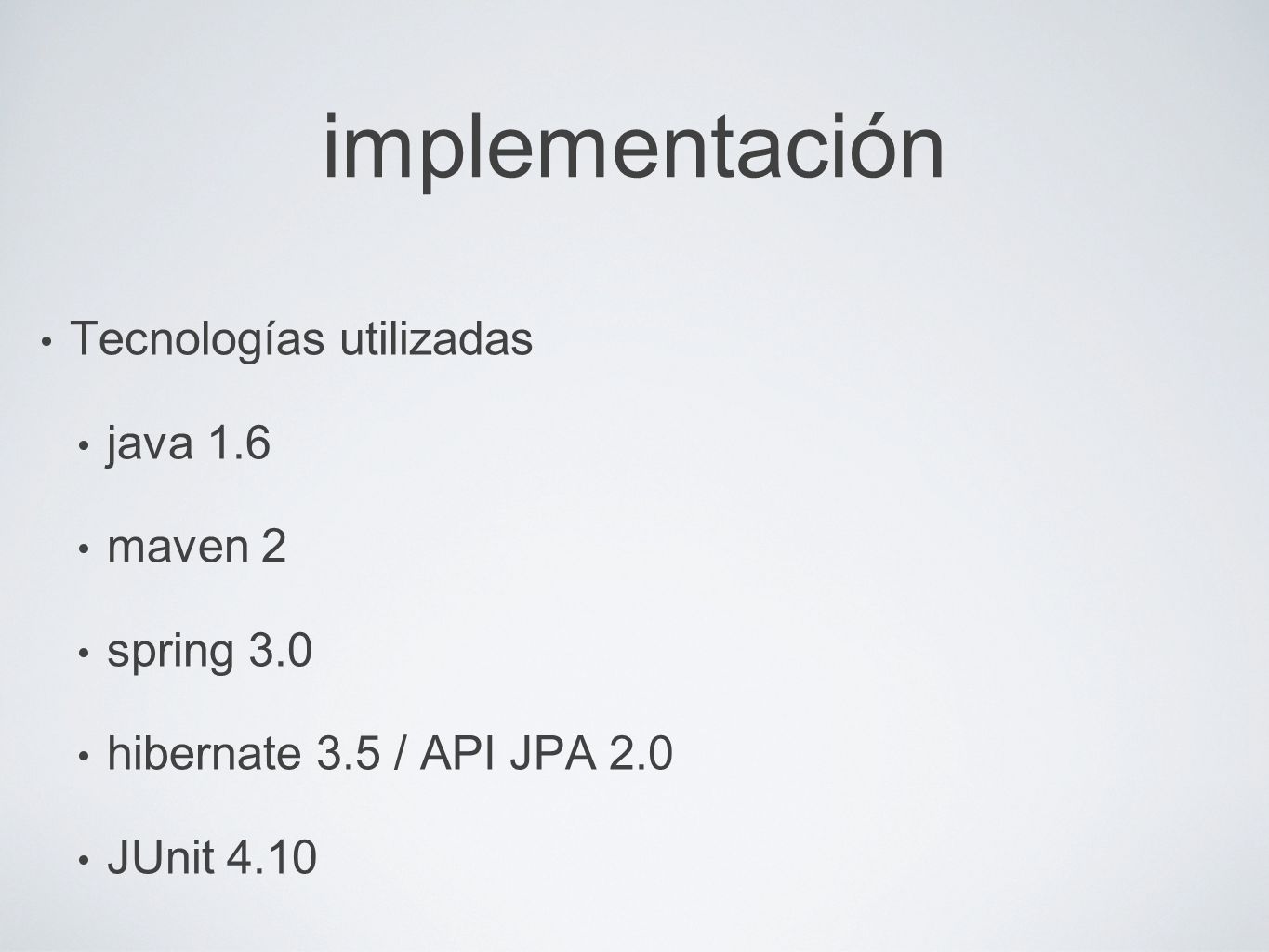 implementación

• Tecnologías utilizadas
  • java 1.6
  • maven 2
  • spring 3.0
  • hibernate 3.5 / API JPA 2.0
  • JUnit 4.10